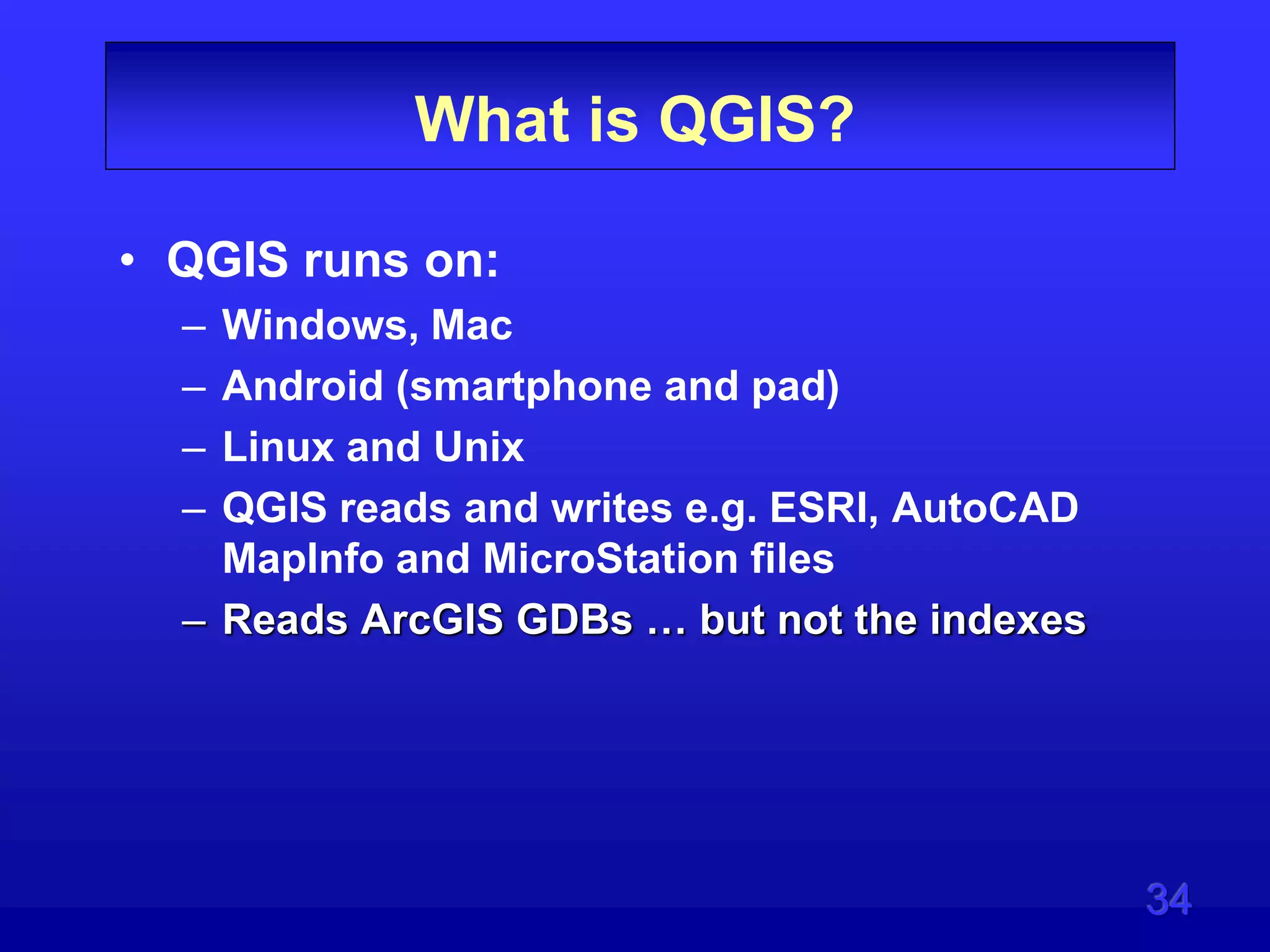 What is QGIS?

• QGIS runs on:
– Windows, Mac
– Android (smartphone and pad)
– Linux and Unix
– QGIS reads and writes e.g. ESRI, AutoCAD MapInfo and MicroStation files
– Reads ArcGIS GDBs … but not the indexes

34